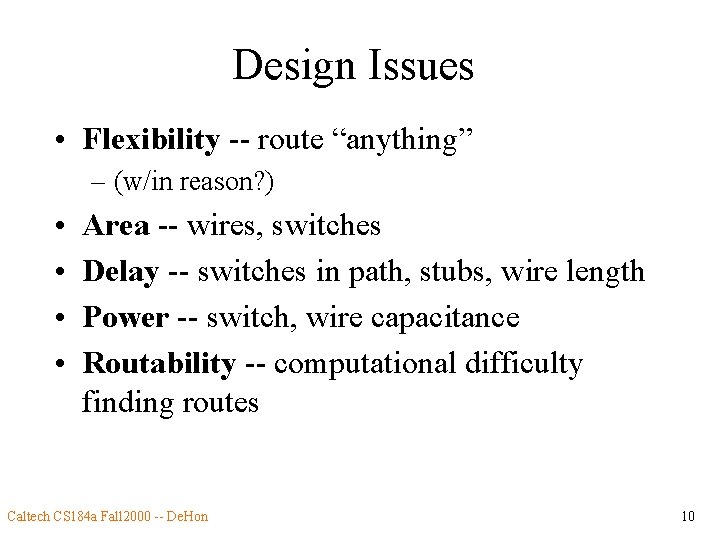 Design Issues

• Flexibility -- route “anything”
– (w/in reason?)
• Area -- wires, switches
• Delay -- switches in path, stubs, wire length
• Power -- switch, wire capacitance
• Routability -- computational difficulty finding routes

Caltech CS184a Fall2000 -- DeHon

10